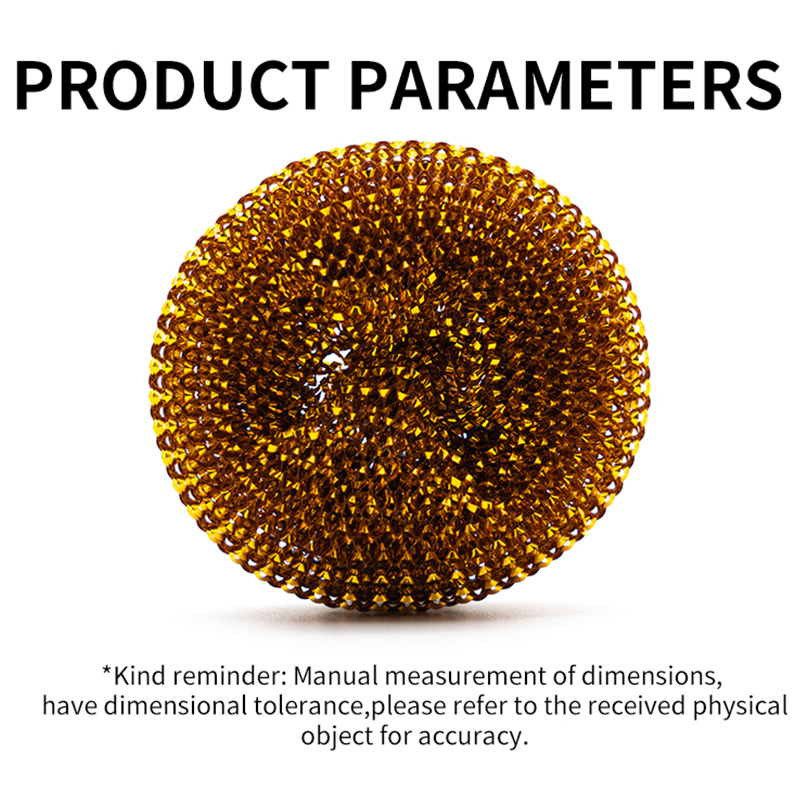 PRODUCT PARAMETERS

*Kind reminder: Manual measurement of dimensions, have dimensional tolerance,please refer to the received physical object for accuracy.